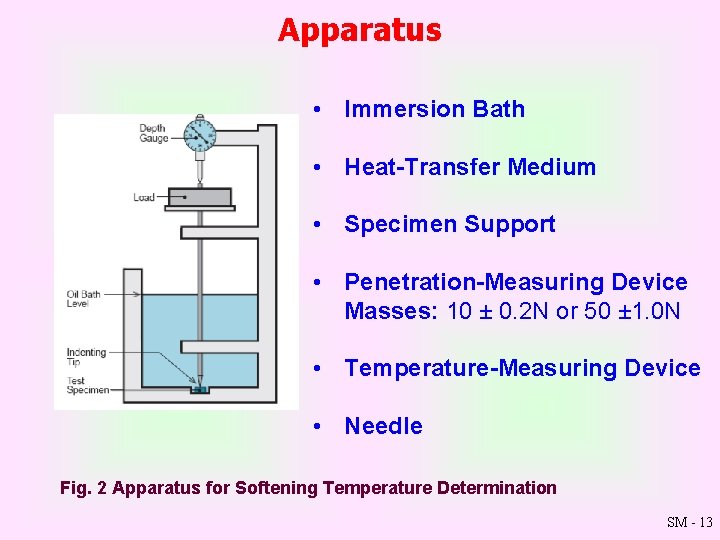 Apparatus

Depth Gauge
Load
Oil Bath Level
Indenting Tip
Test Specimen

• Immersion Bath

• Heat-Transfer Medium

• Specimen Support

• Penetration-Measuring Device
Masses: 10 ± 0.2N or 50 ±1.0N

• Temperature-Measuring Device

• Needle

Fig. 2 Apparatus for Softening Temperature Determination

SM - 13